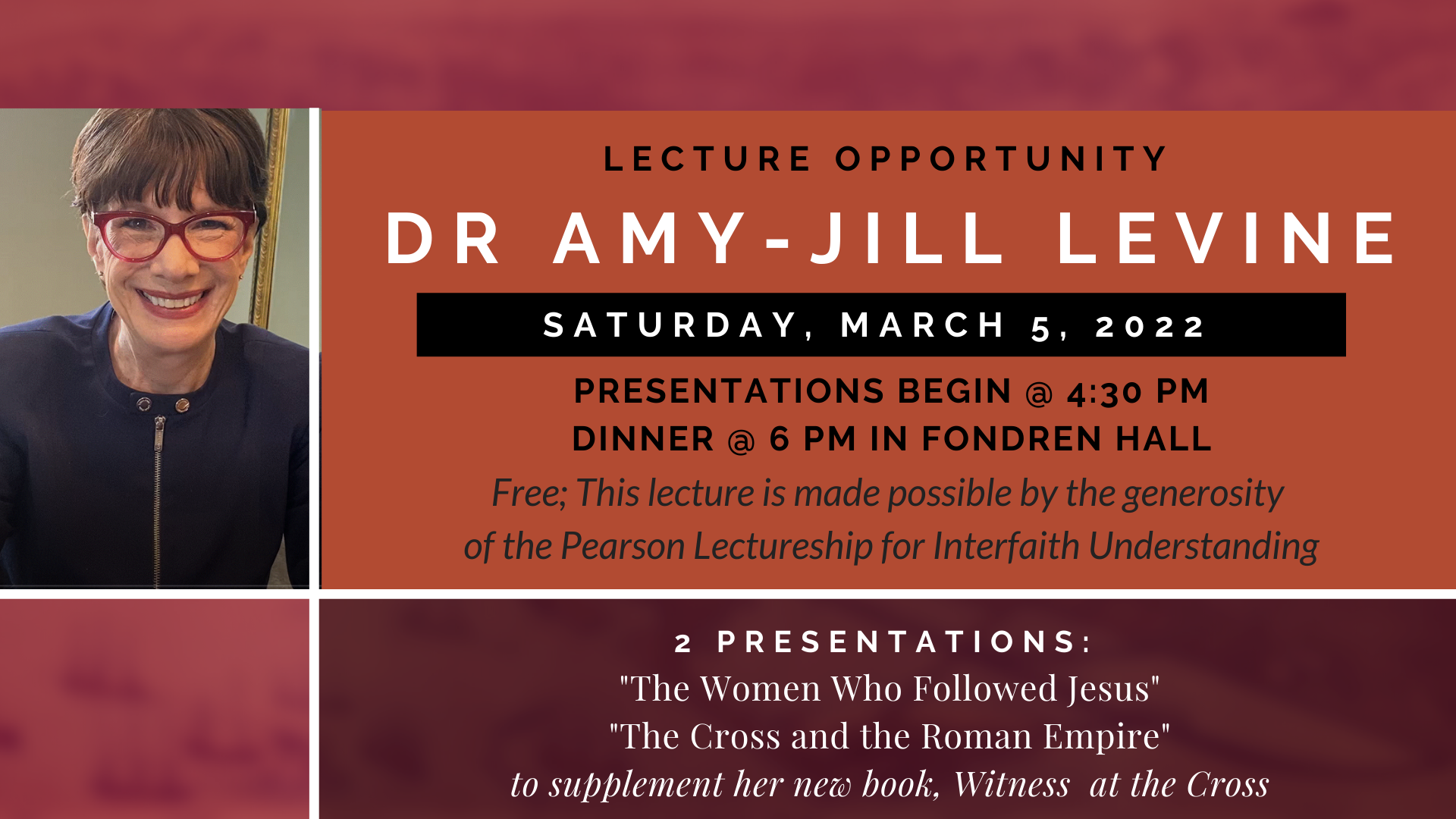 LECTURE OPPORTUNITY

DR AMY-JILL LEVINE

SATURDAY, MARCH 5, 2022

PRESENTATIONS BEGIN @ 4:30 PM
DINNER @ 6 PM IN FONDREN HALL

Free; This lecture is made possible by the generosity of the Pearson Lectureship for Interfaith Understanding

2 PRESENTATIONS:
"The Women Who Followed Jesus"
"The Cross and the Roman Empire"
to supplement her new book, Witness at the Cross